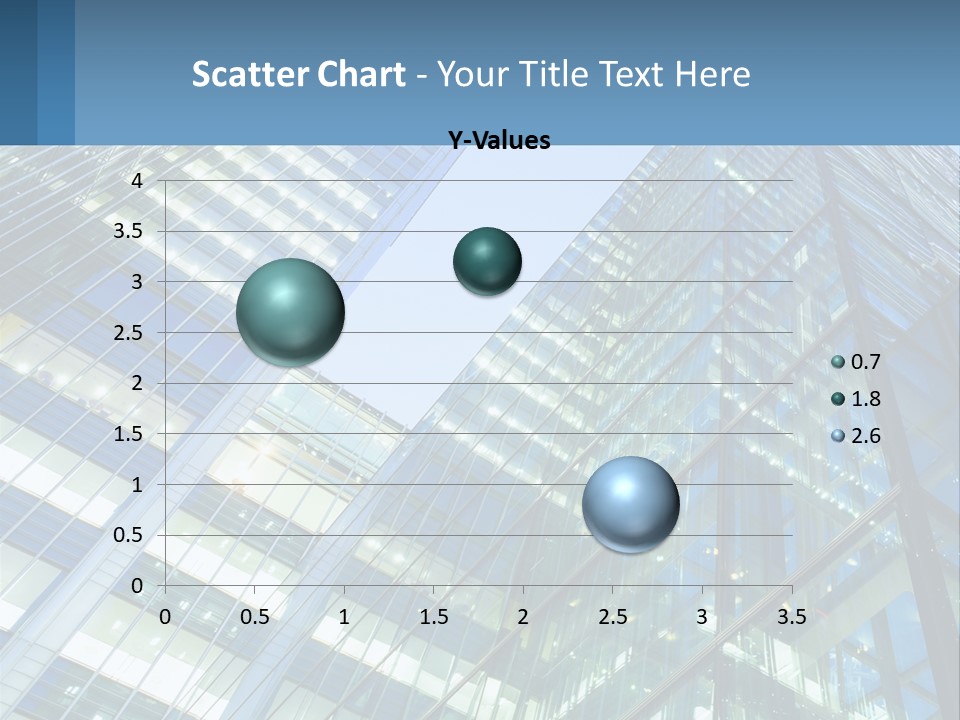 Scatter Chart - Your Title Text Here

Y-Values

4
3.5
3
2.5
2
1.5
1
0.5
0

0 0.5 1 1.5 2 2.5 3 3.5

0.7
1.8
2.6